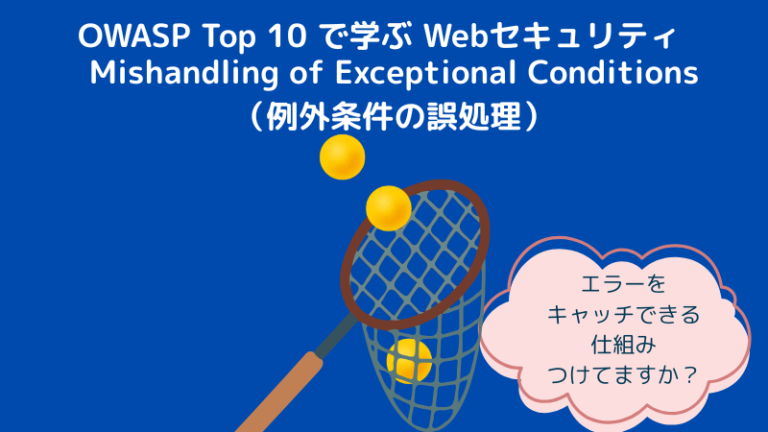 OWASP Top 10 で学ぶ Webセキュリティ
Mishandling of Exceptional Conditions
（例外条件の誤処理）

エラーを
キャッチできる
仕組み
つけてますか？